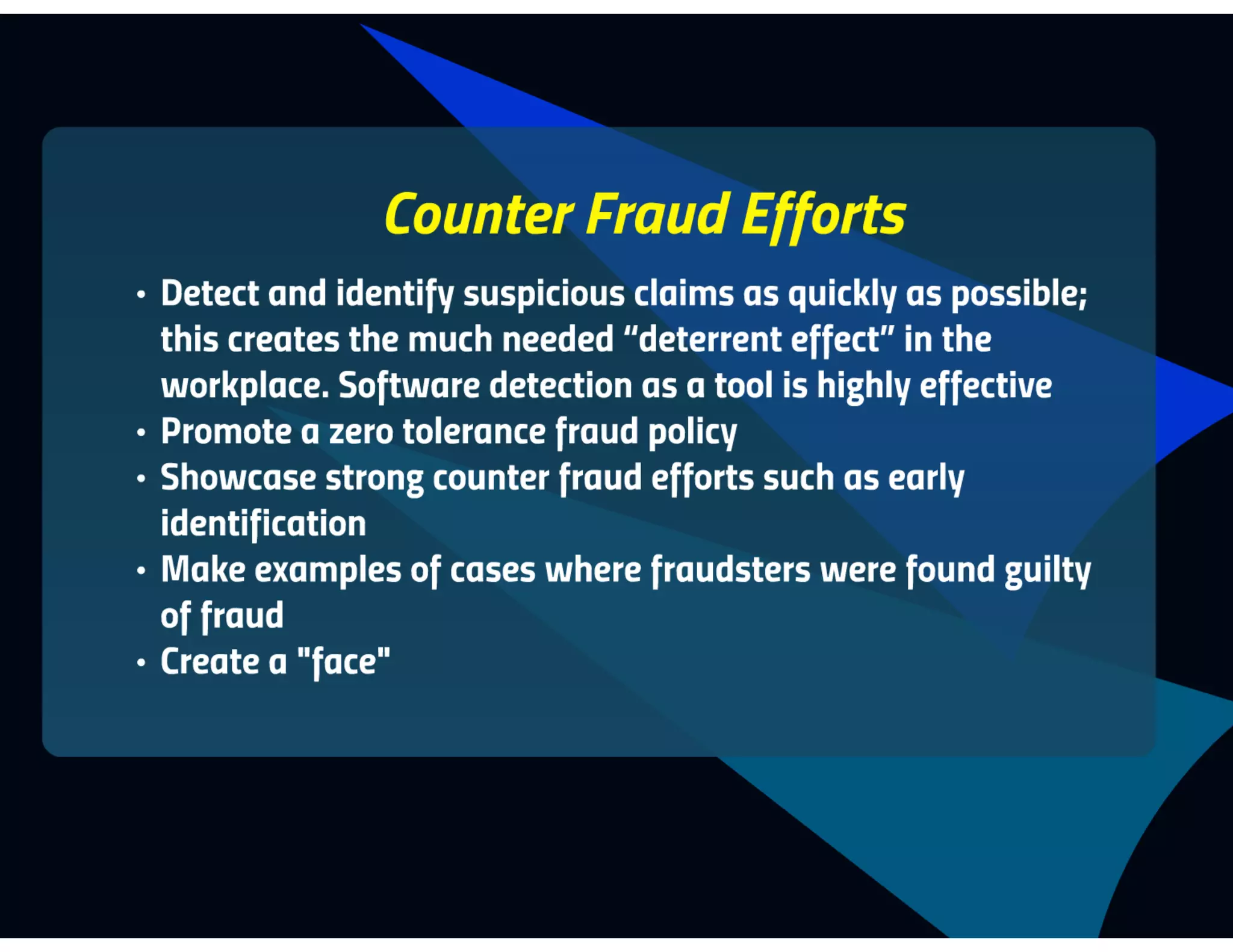 Counter Fraud Efforts

• Detect and identify suspicious claims as quickly as possible; this creates the much needed “deterrent effect” in the workplace. Software detection as a tool is highly effective
• Promote a zero tolerance fraud policy
• Showcase strong counter fraud efforts such as early identification
• Make examples of cases where fraudsters were found guilty of fraud
• Create a "face"